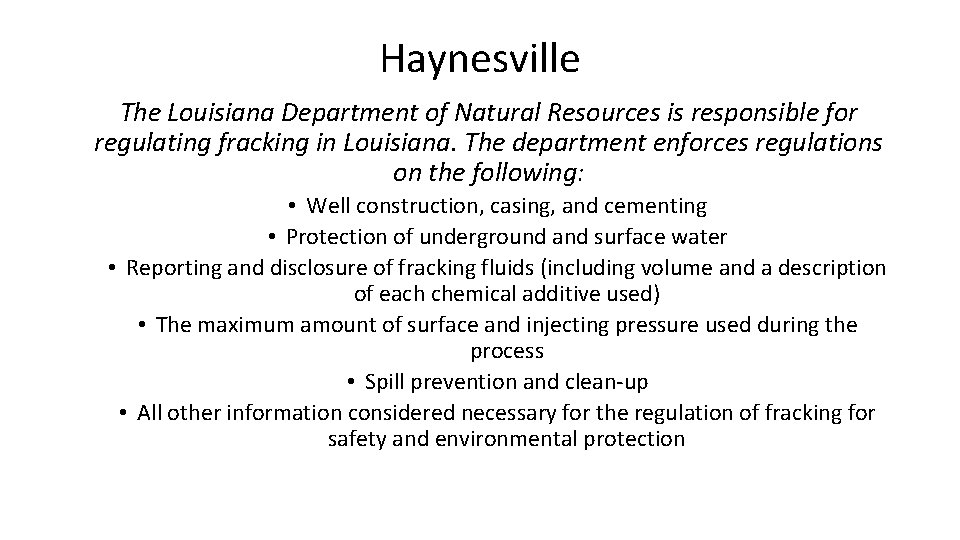 Haynesville

The Louisiana Department of Natural Resources is responsible for regulating fracking in Louisiana. The department enforces regulations on the following:

• Well construction, casing, and cementing
• Protection of underground and surface water
• Reporting and disclosure of fracking fluids (including volume and a description of each chemical additive used)
• The maximum amount of surface and injecting pressure used during the process
• Spill prevention and clean-up
• All other information considered necessary for the regulation of fracking for safety and environmental protection